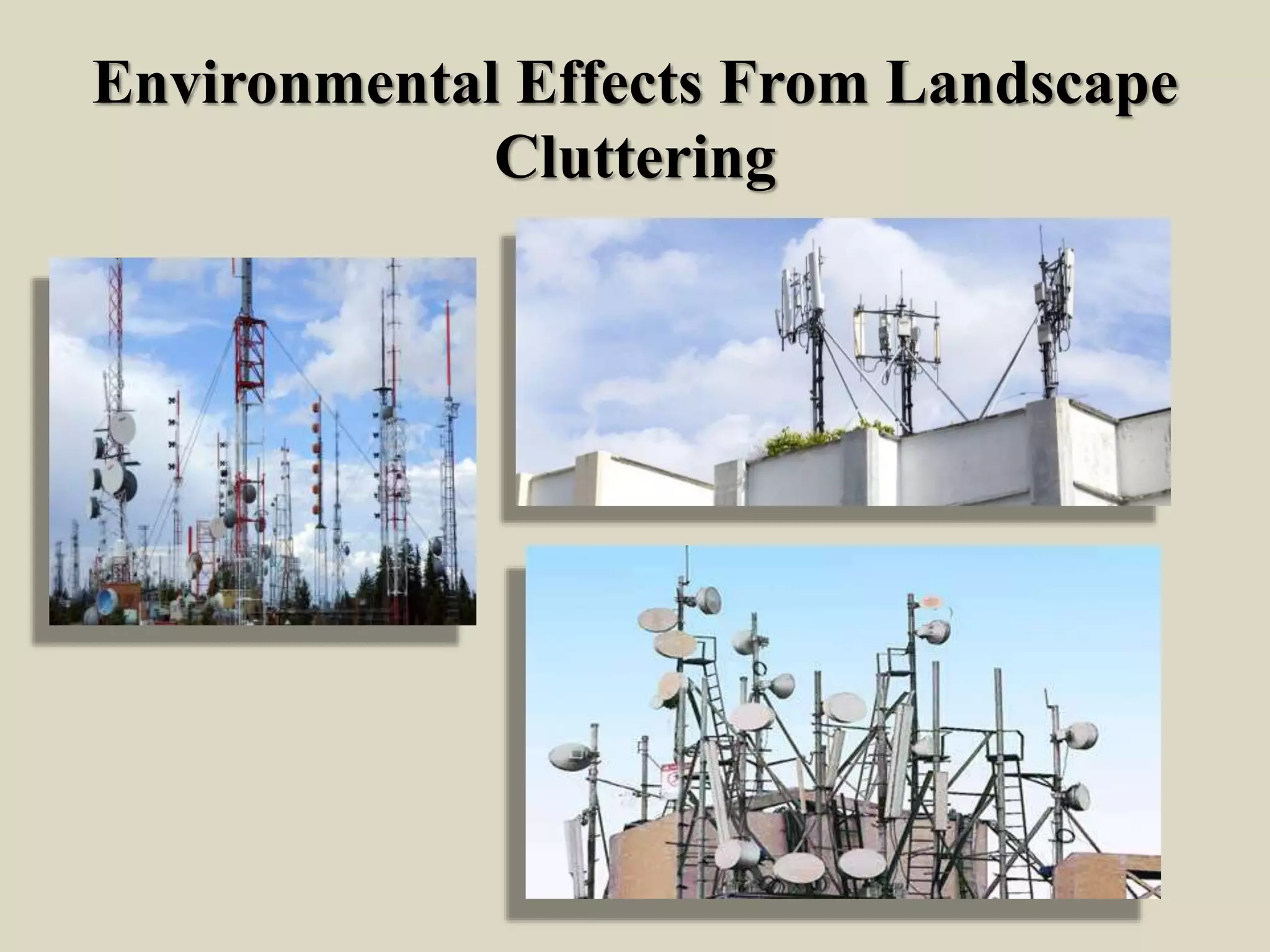 Environmental Effects From Landscape Cluttering